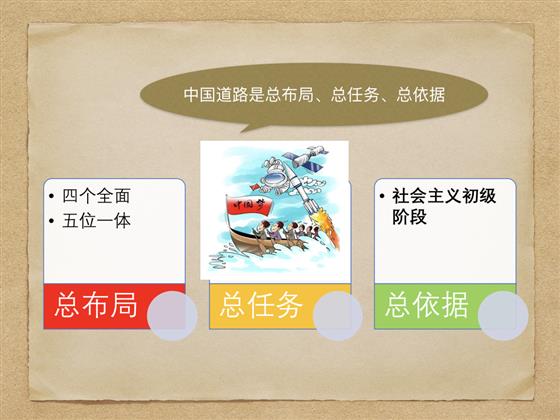 中国道路是总布局、总任务、总依据

• 四个全面
• 五位一体

总布局

中国梦

总任务

• 社会主义初级阶段

总依据